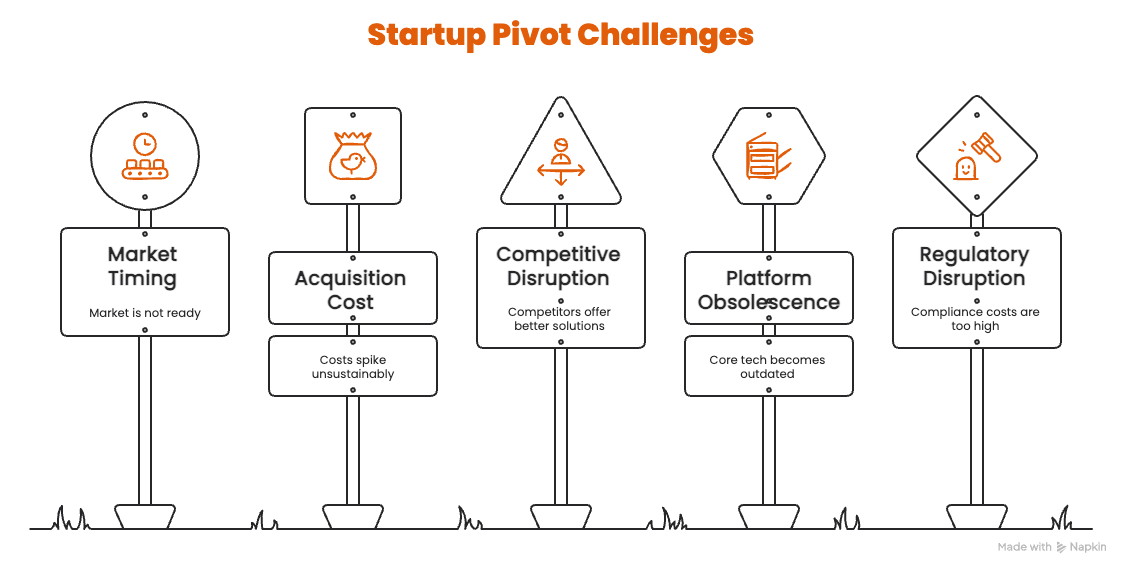 Startup Pivot Challenges

Market Timing

Market is not ready

Acquisition Cost

Costs spike unsustainably

Competitive Disruption

Competitors offer better solutions

Platform Obsolescence

Core tech becomes outdated

Regulatory Disruption

Compliance costs are too high

Made with Napkin